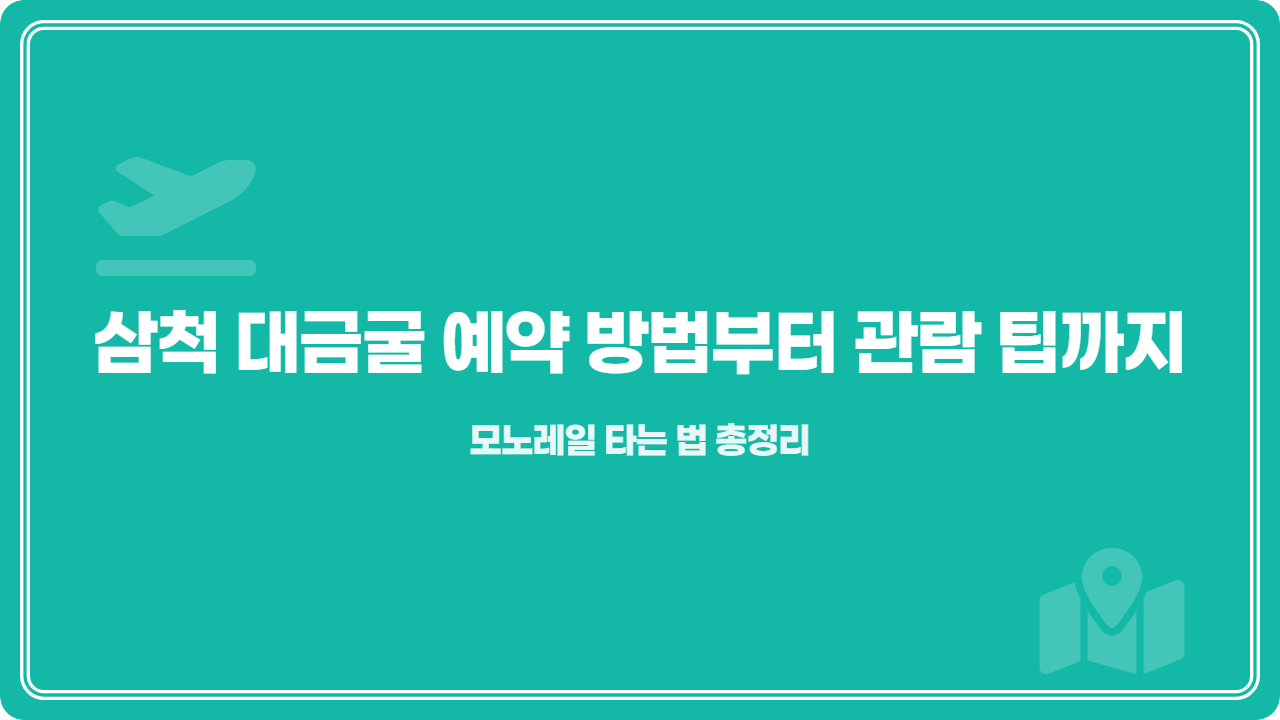 삼척 대금굴 예약 방법부터 관람 팁까지

모노레일 타는 법 총정리